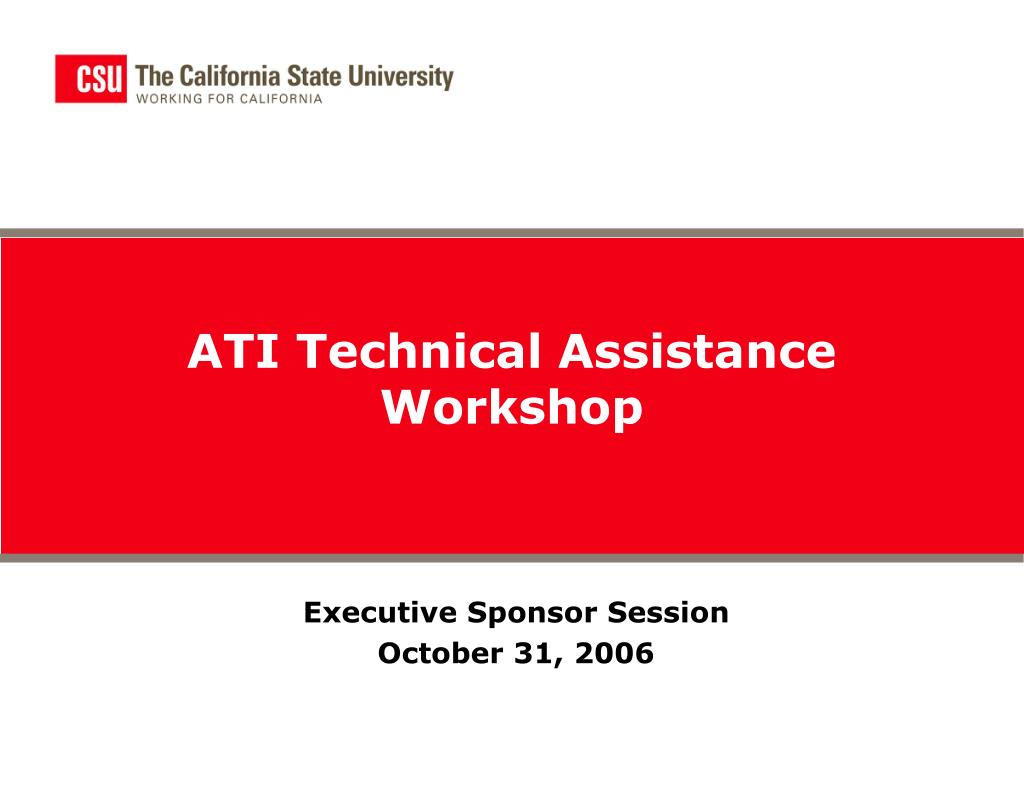 CSU The California State University
WORKING FOR CALIFORNIA

ATI Technical Assistance Workshop

Executive Sponsor Session
October 31, 2006